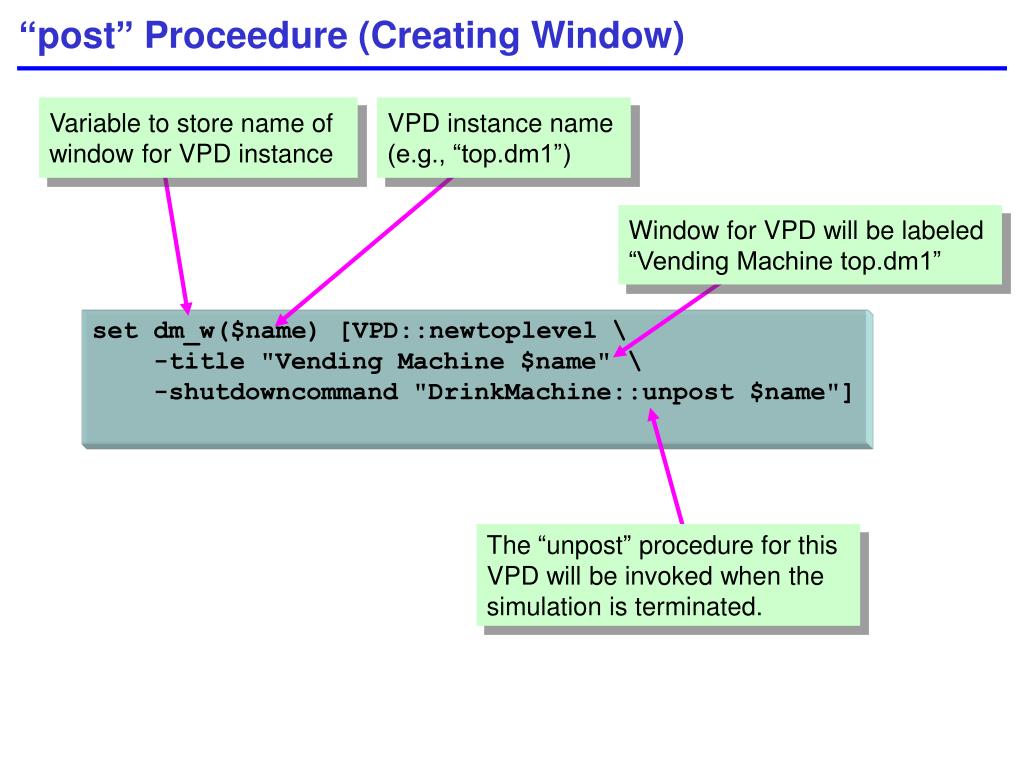 “post” Proceedure (Creating Window)

Variable to store name of window for VPD instance

VPD instance name (e.g., “top.dm1”)

Window for VPD will be labeled “Vending Machine top.dm1”

set dm_w($name) [VPD::newtoplevel \
    -title "Vending Machine $name" \
    -shutdowncommand "DrinkMachine::unpost $name"]

The “unpost” procedure for this VPD will be invoked when the simulation is terminated.